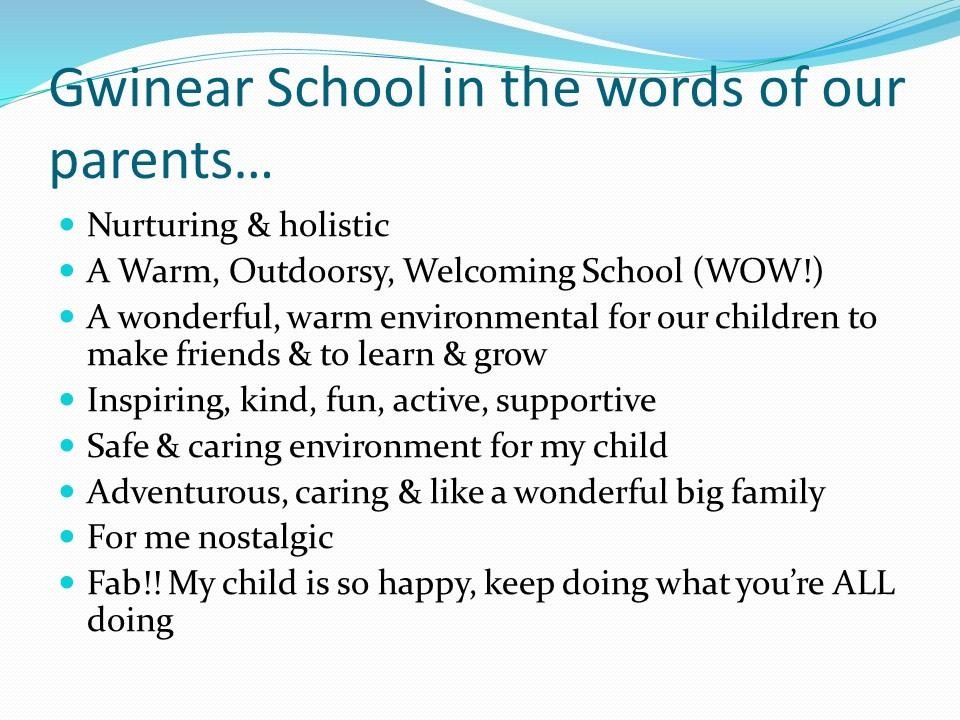 Gwinear School in the words of our parents…

- Nurturing & holistic
- A Warm, Outdoorsy, Welcoming School (WOW!)
- A wonderful, warm environmental for our children to make friends & to learn & grow
- Inspiring, kind, fun, active, supportive
- Safe & caring environment for my child
- Adventurous, caring & like a wonderful big family
- For me nostalgic
- Fab!! My child is so happy, keep doing what you're ALL doing